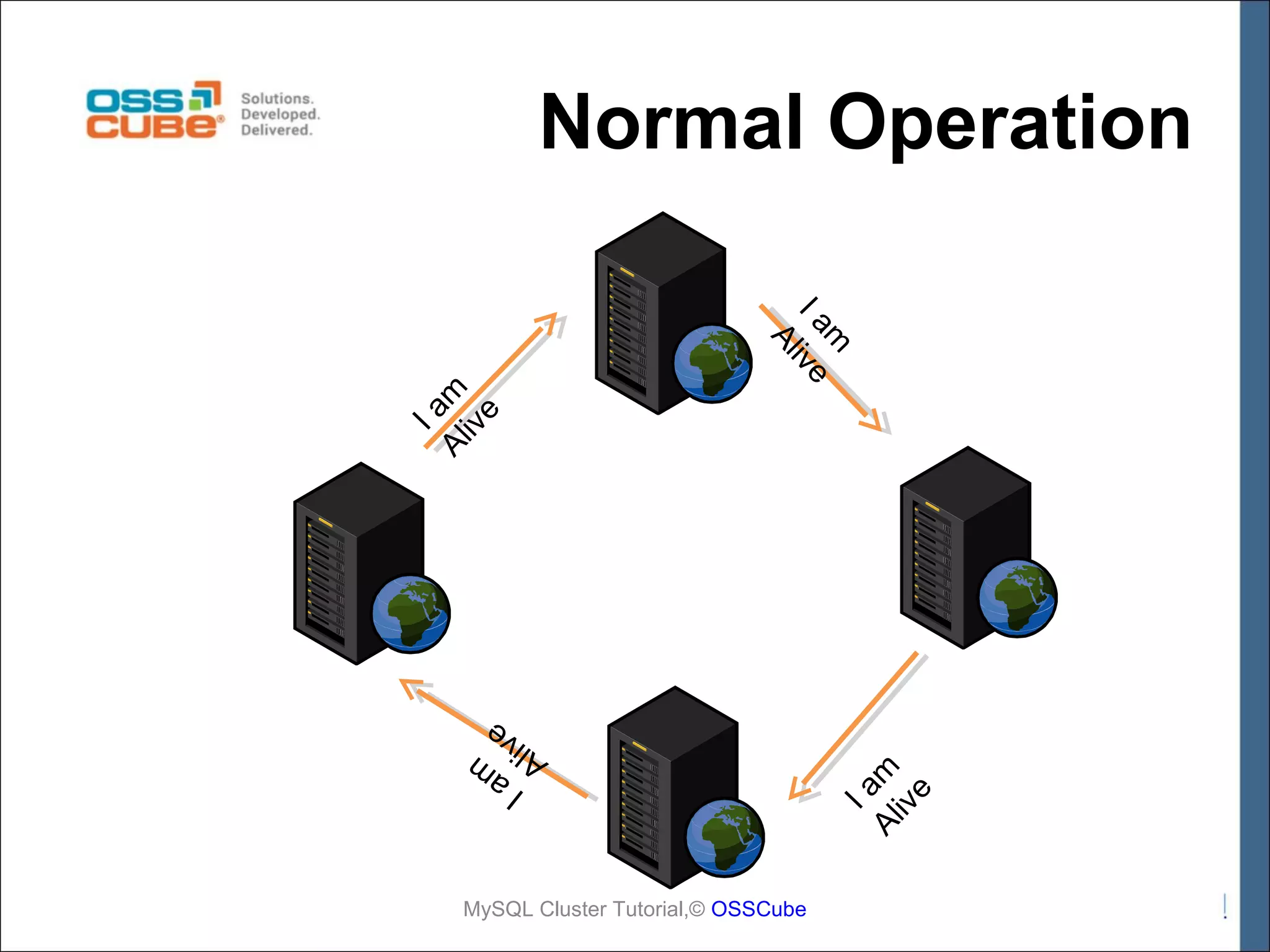 OSS CUBE® Solutions. Developed. Delivered.

Normal Operation

I am Alive

I am Alive

I am Alive

I am Alive

MySQL Cluster Tutorial,© OSSCube